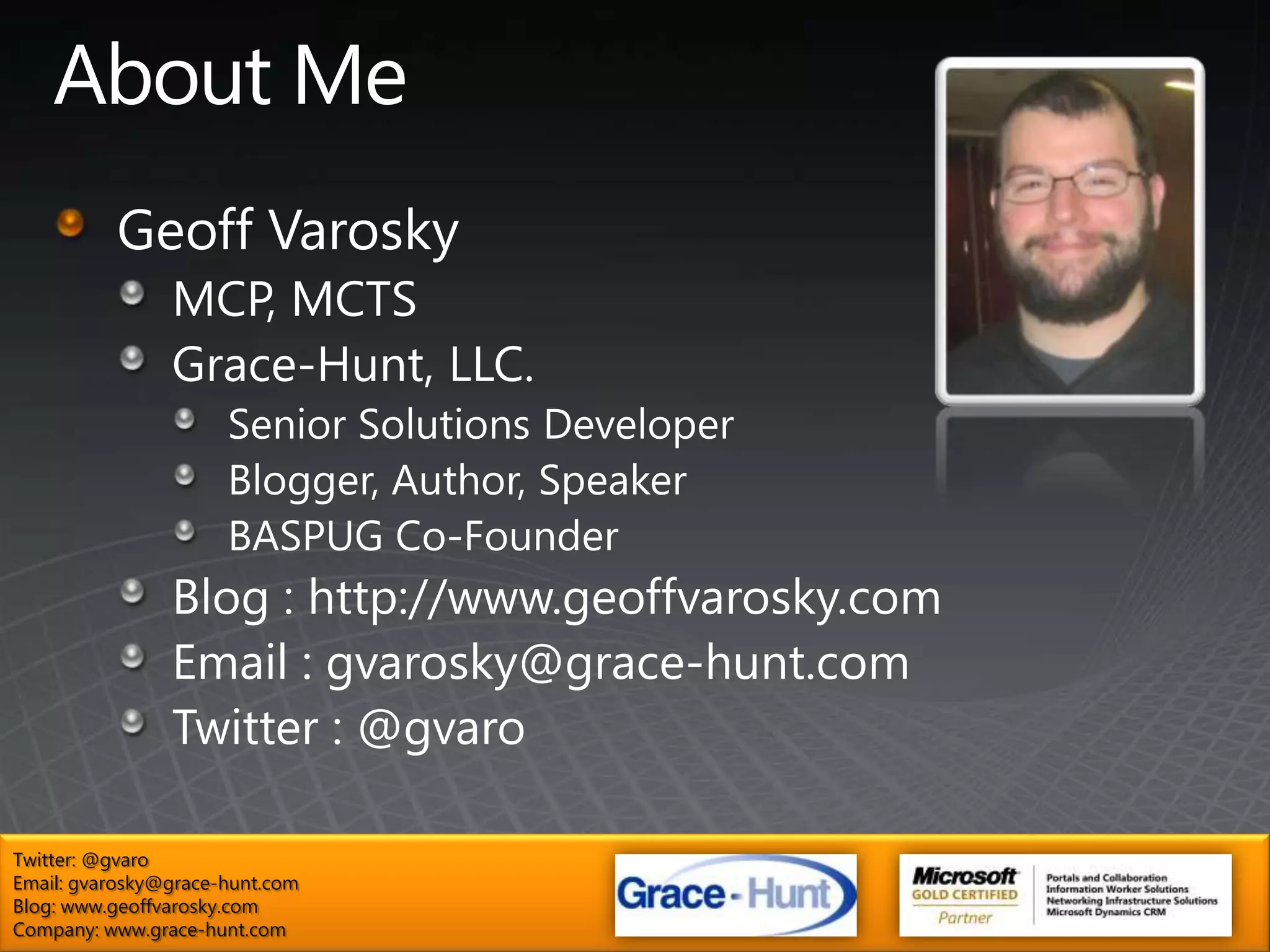 About Me

Geoff Varosky
MCP, MCTS
Grace-Hunt, LLC.
Senior Solutions Developer
Blogger, Author, Speaker
BASPUG Co-Founder
Blog : http://www.geoffvarosky.com
Email : gvarosky@grace-hunt.com
Twitter : @gvaro

Twitter: @gvaro
Email: gvarosky@grace-hunt.com
Blog: www.geoffvarosky.com
Company: www.grace-hunt.com

Grace-Hunt

Microsoft
GOLD CERTIFIED
Partner

Portals and Collaboration
Information Worker Solutions
Networking Infrastructure Solutions
Microsoft Dynamics CRM